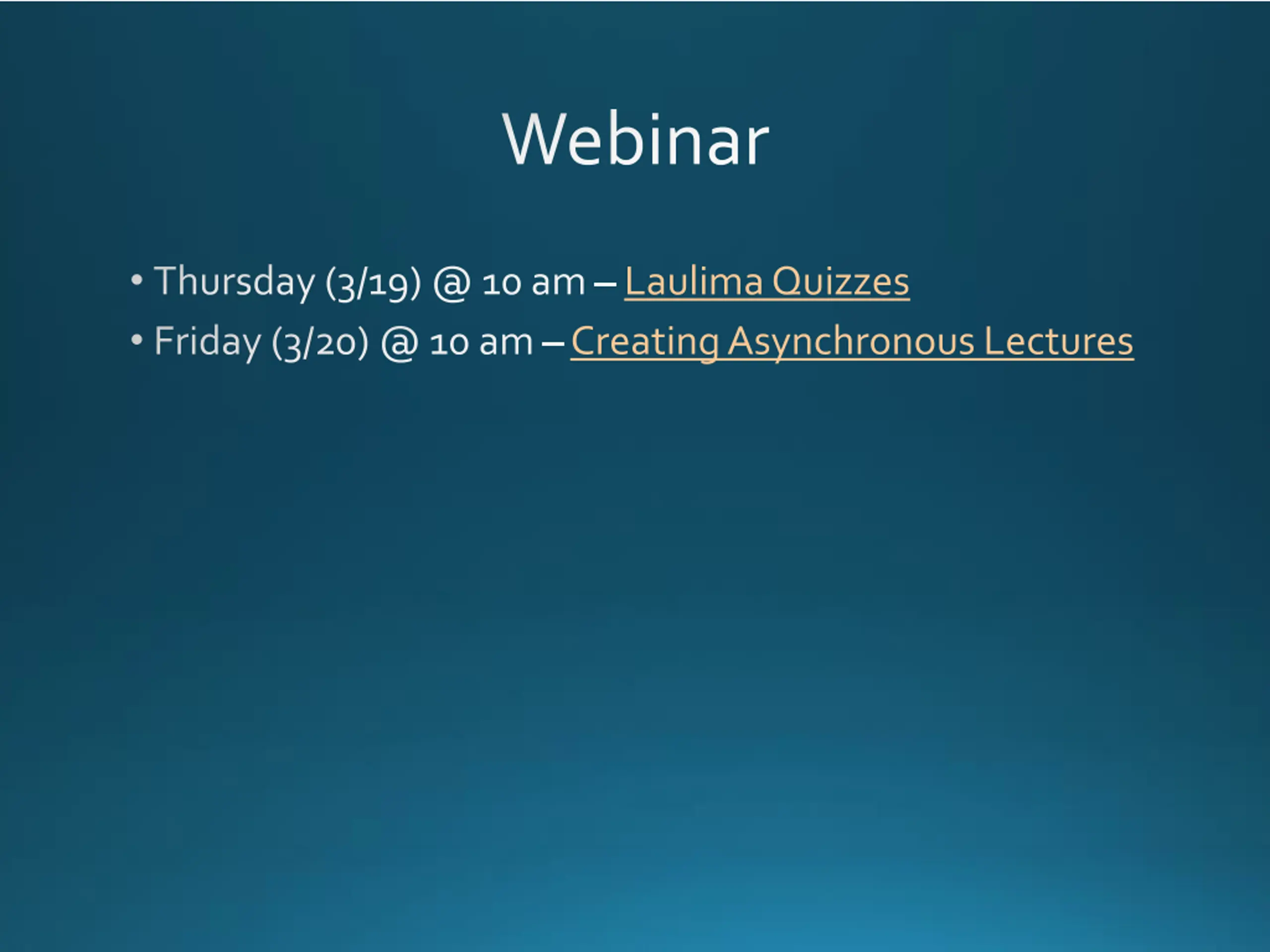 Webinar

• Thursday (3/19) @ 10 am – Laulima Quizzes
• Friday (3/20) @ 10 am – Creating Asynchronous Lectures